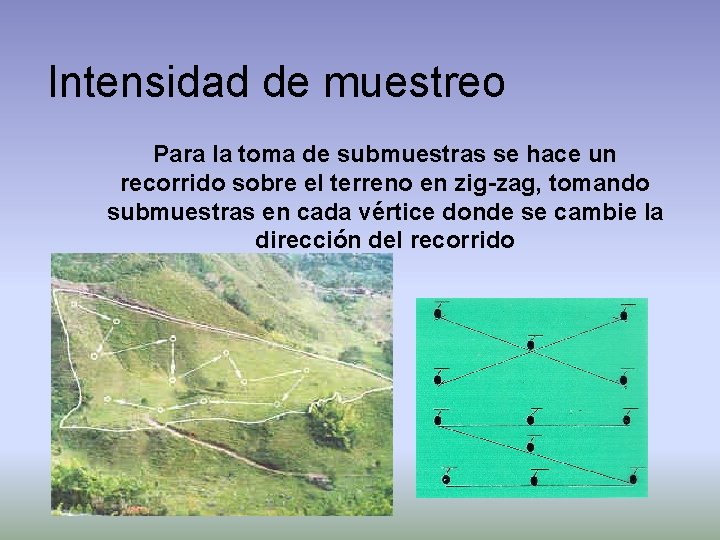 Intensidad de muestreo

Para la toma de submuestras se hace un recorrido sobre el terreno en zig-zag, tomando submuestras en cada vértice donde se cambie la dirección del recorrido